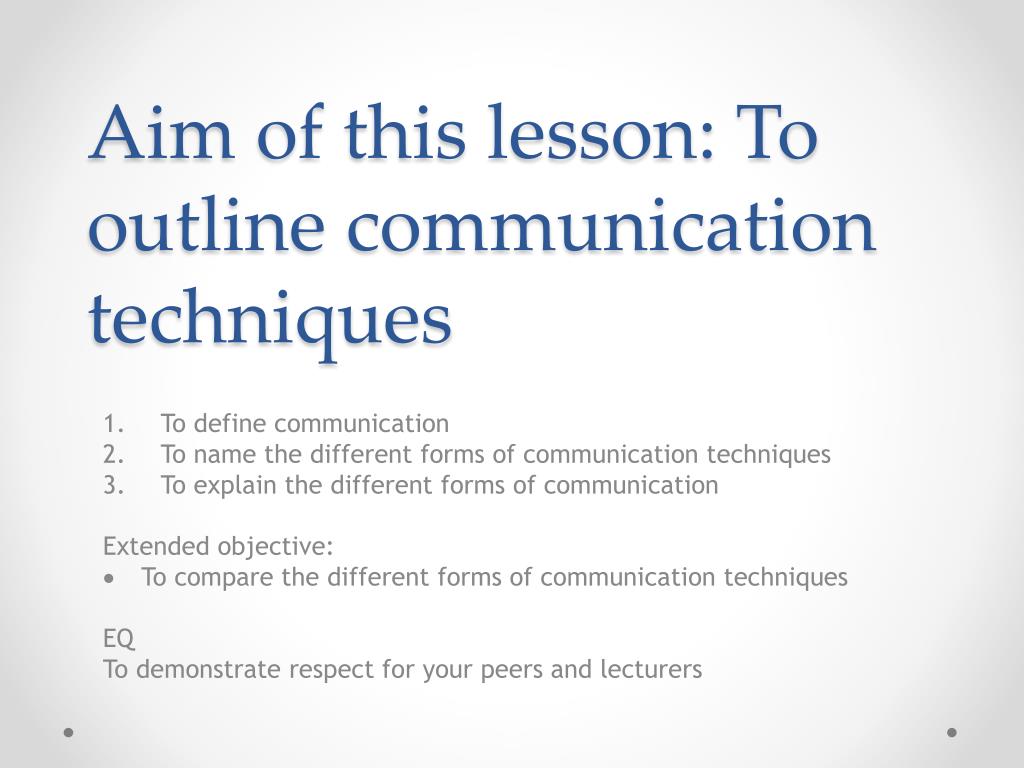 Aim of this lesson: To outline communication techniques

1. To define communication
2. To name the different forms of communication techniques
3. To explain the different forms of communication

Extended objective:
• To compare the different forms of communication techniques

EQ
To demonstrate respect for your peers and lecturers